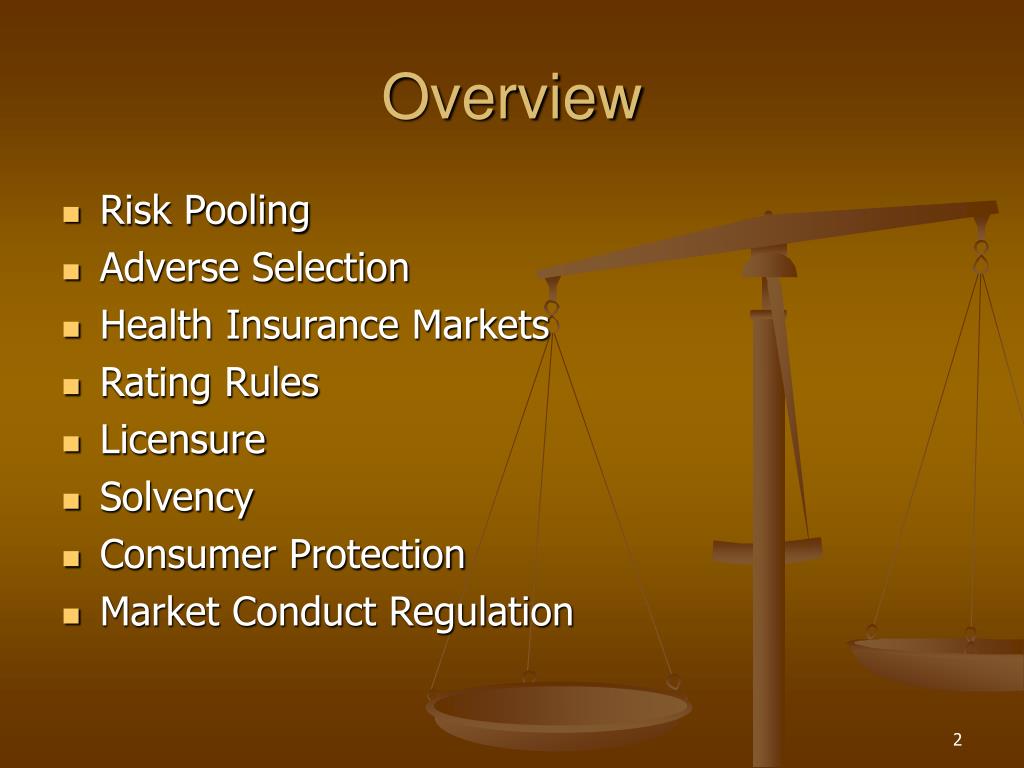 Overview

- Risk Pooling
- Adverse Selection
- Health Insurance Markets
- Rating Rules
- Licensure
- Solvency
- Consumer Protection
- Market Conduct Regulation

2